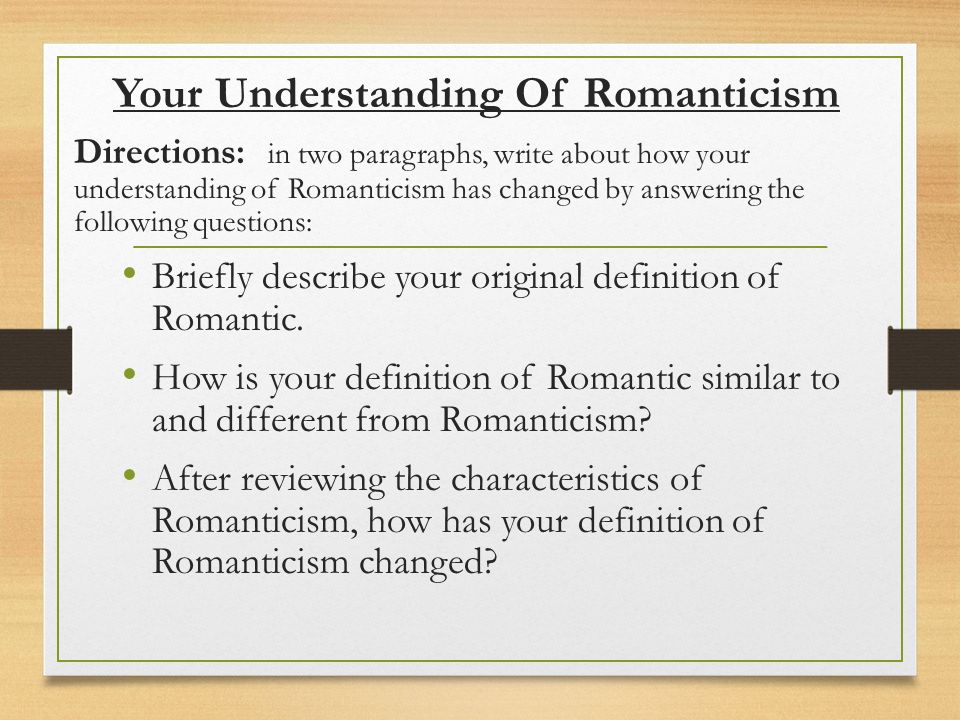 Your Understanding Of Romanticism

Directions: in two paragraphs, write about how your understanding of Romanticism has changed by answering the following questions:

• Briefly describe your original definition of Romantic.
• How is your definition of Romantic similar to and different from Romanticism?
• After reviewing the characteristics of Romanticism, how has your definition of Romanticism changed?